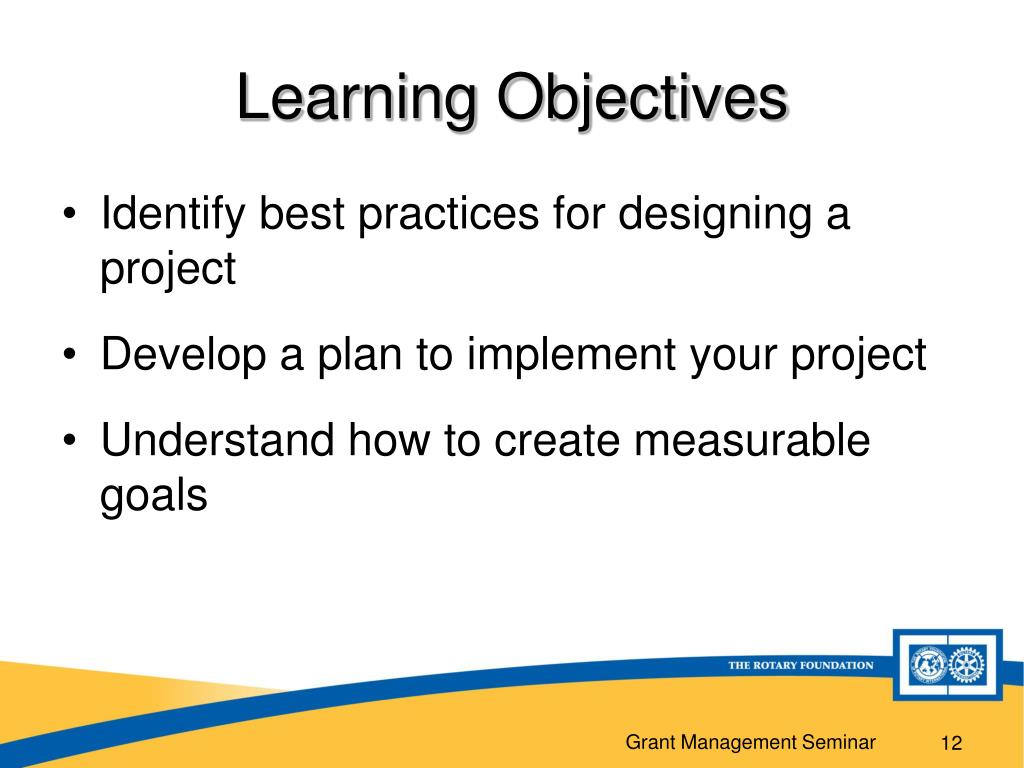 Learning Objectives

• Identify best practices for designing a project

• Develop a plan to implement your project

• Understand how to create measurable goals

THE ROTARY FOUNDATION

Grant Management Seminar

12